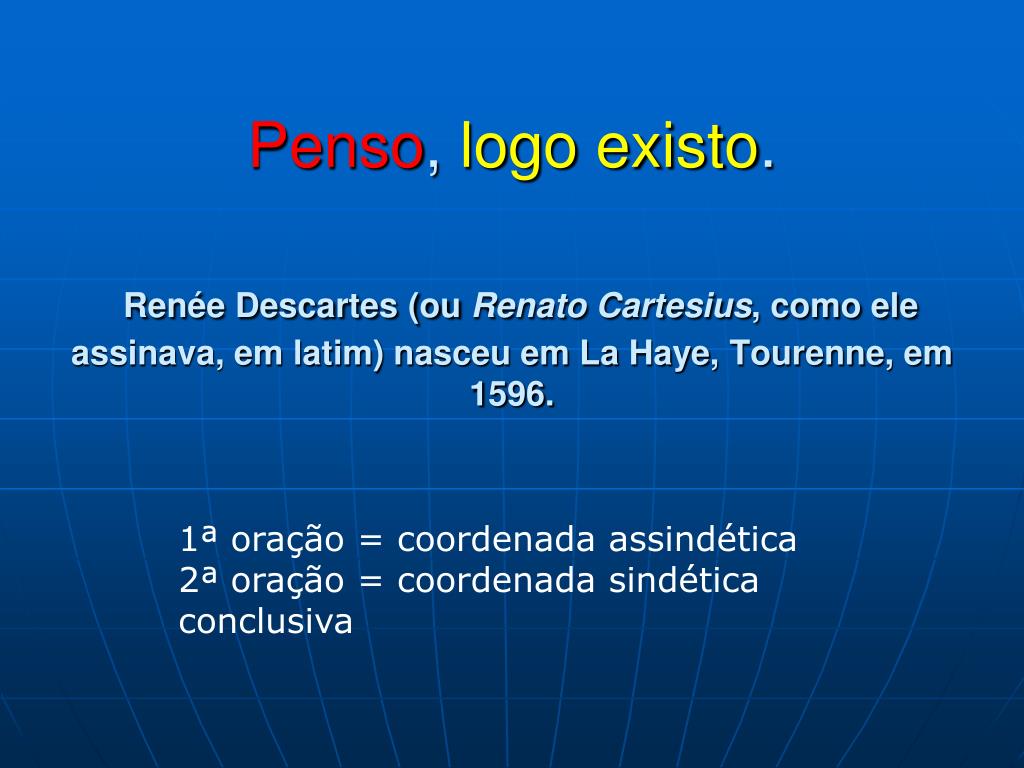 Penso, logo existo.

Renée Descartes (ou Renato Cartesius, como ele assinava, em latim) nasceu em La Haye, Tourenne, em 1596.

1ª oração = coordenada assindética
2ª oração = coordenada sindética conclusiva